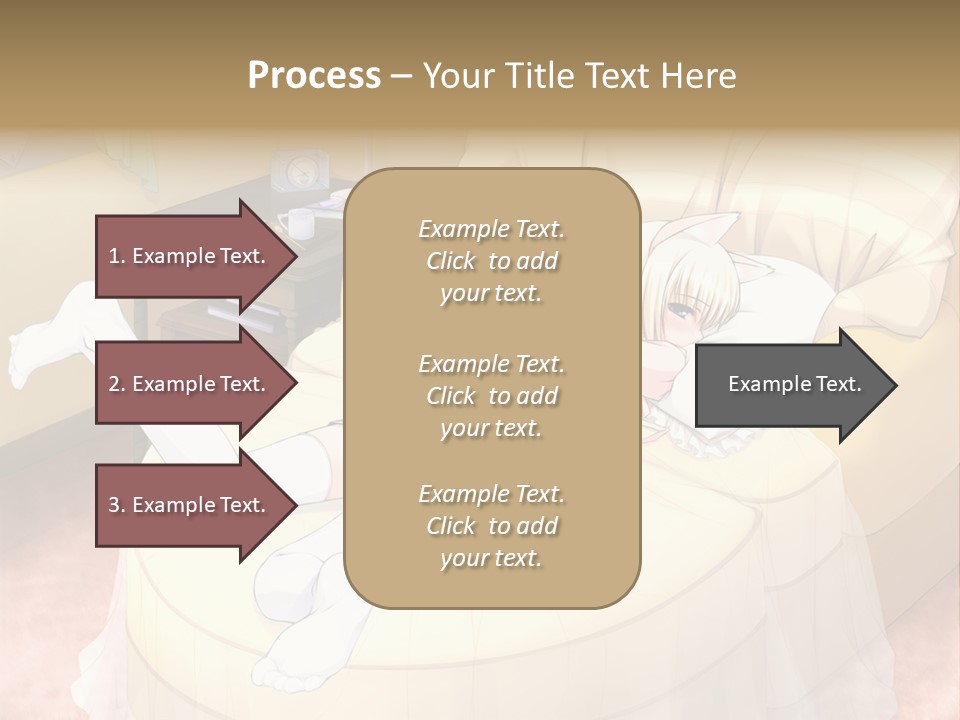 Process – Your Title Text Here

1. Example Text.

2. Example Text.

3. Example Text.

Example Text. Click to add your text.

Example Text. Click to add your text.

Example Text. Click to add your text.

Example Text.